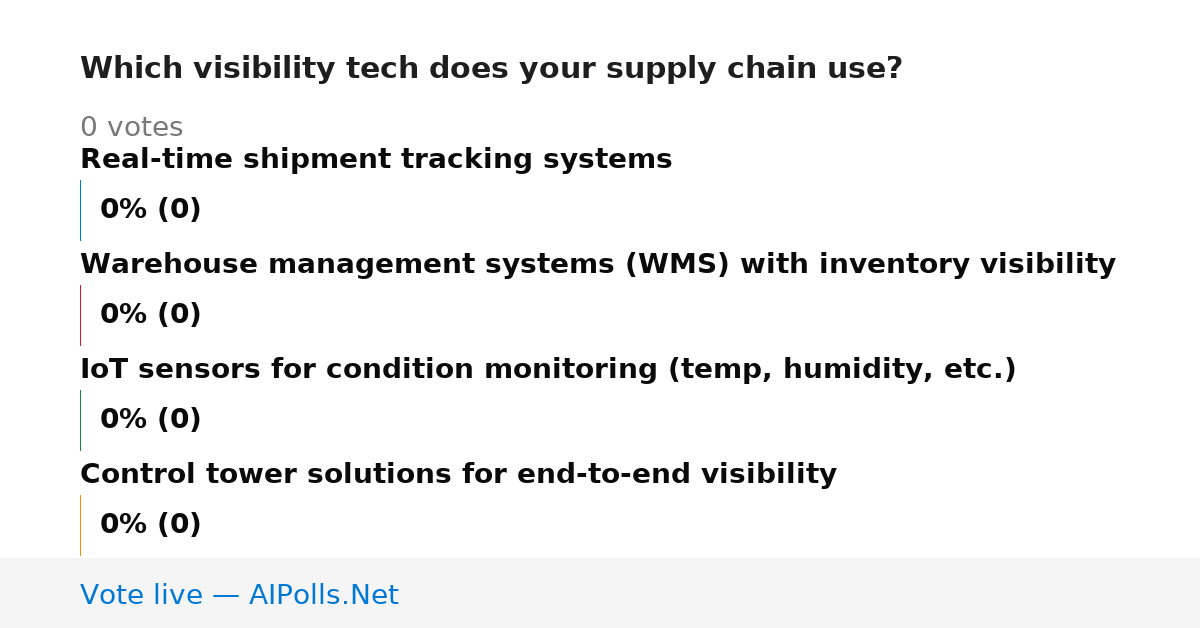 Which visibility tech does your supply chain use?

0 votes

Real-time shipment tracking systems

0% (0)

Warehouse management systems (WMS) with inventory visibility

0% (0)

IoT sensors for condition monitoring (temp, humidity, etc.)

0% (0)

Control tower solutions for end-to-end visibility

0% (0)

Vote live — AIPolls.Net